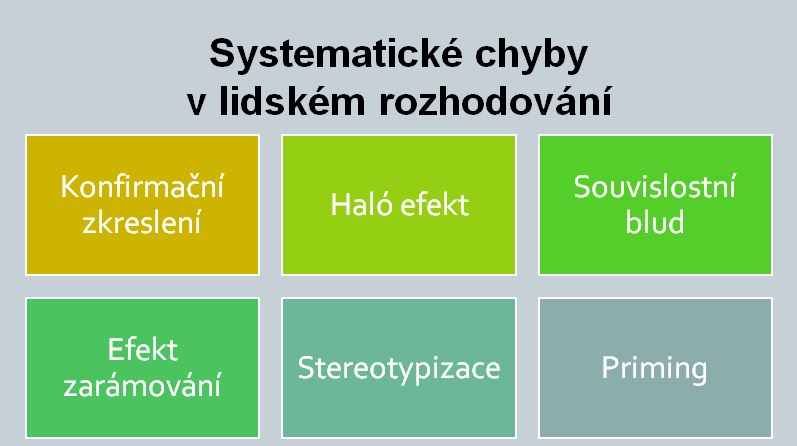 Systematické chyby
v lidském rozhodování

Konfirmační zkreslení

Haló efekt

Souvislostní blud

Efekt zarámování

Stereotypizace

Priming